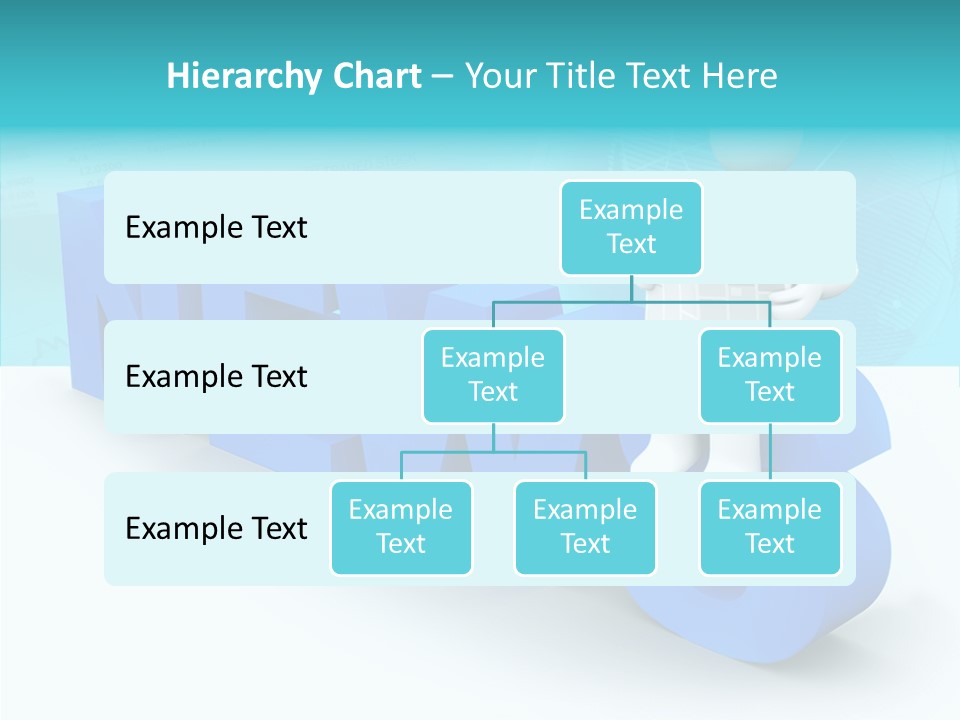 Hierarchy Chart – Your Title Text Here

Example Text

Example Text

Example Text

Example Text

Example Text

Example Text

Example Text

Example Text

Example Text